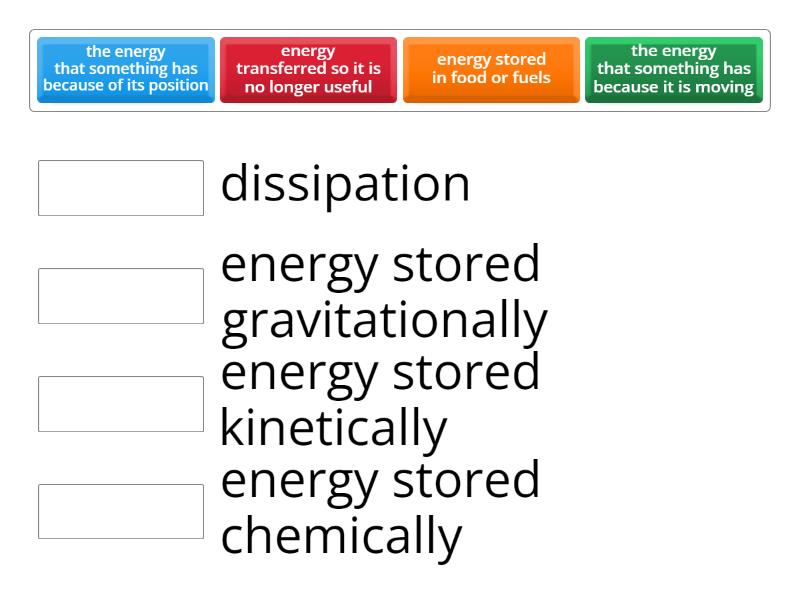 the energy that something has because of its position

energy transferred so it is no longer useful

energy stored in food or fuels

the energy that something has because it is moving

dissipation

energy stored gravitationally

energy stored kinetically

energy stored chemically